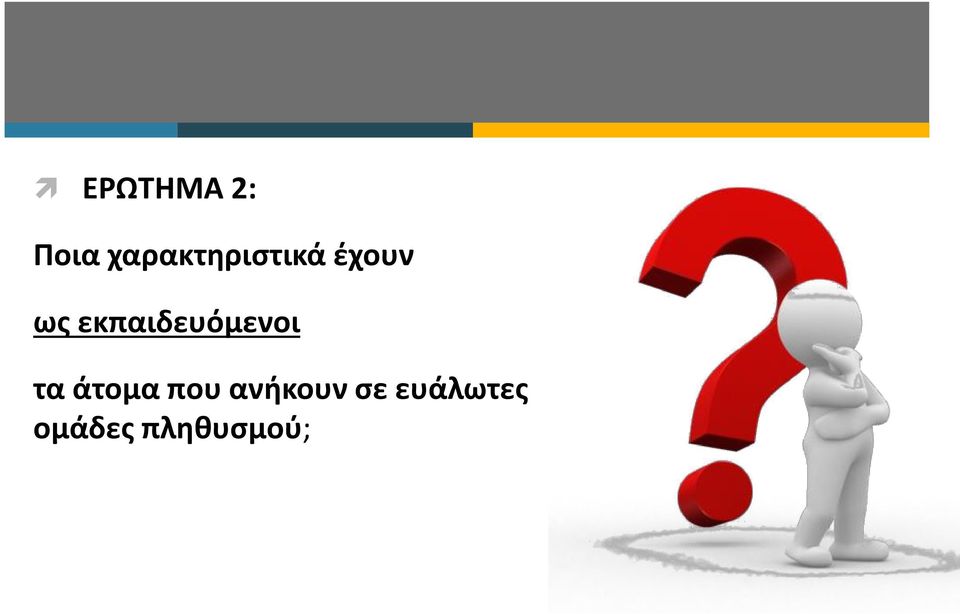 ΕΡΩΤΗΜΑ 2:

Ποια χαρακτηριστικά έχουν

ως εκπαιδευόμενοι

τα άτομα που ανήκουν σε ευάλωτες ομάδες πληθυσμού;